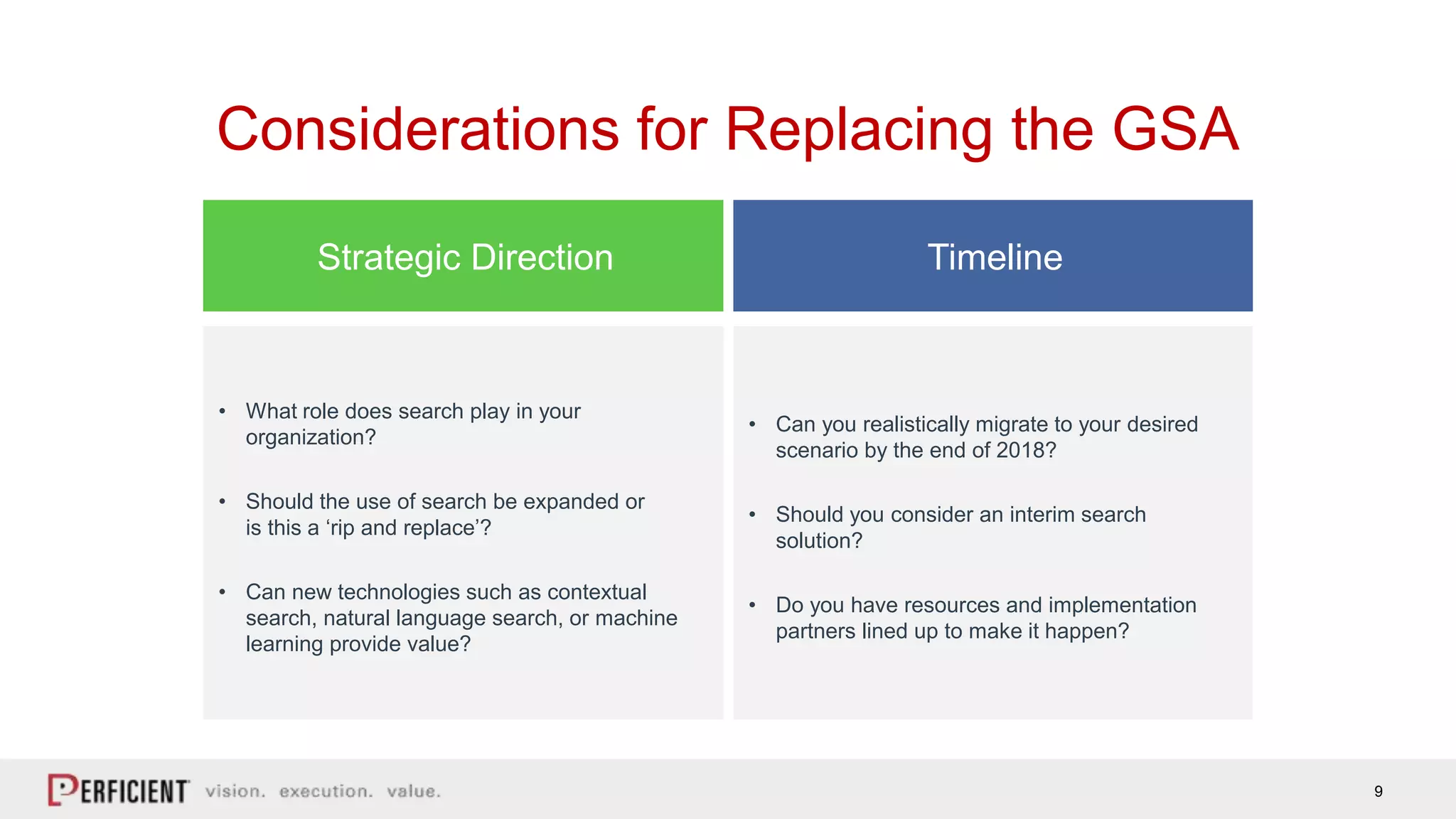 Considerations for Replacing the GSA

Strategic Direction

• What role does search play in your organization?

• Should the use of search be expanded or is this a ‘rip and replace’?

• Can new technologies such as contextual search, natural language search, or machine learning provide value?

Timeline

• Can you realistically migrate to your desired scenario by the end of 2018?

• Should you consider an interim search solution?

• Do you have resources and implementation partners lined up to make it happen?

PERFICIENT vision. execution. value.

9